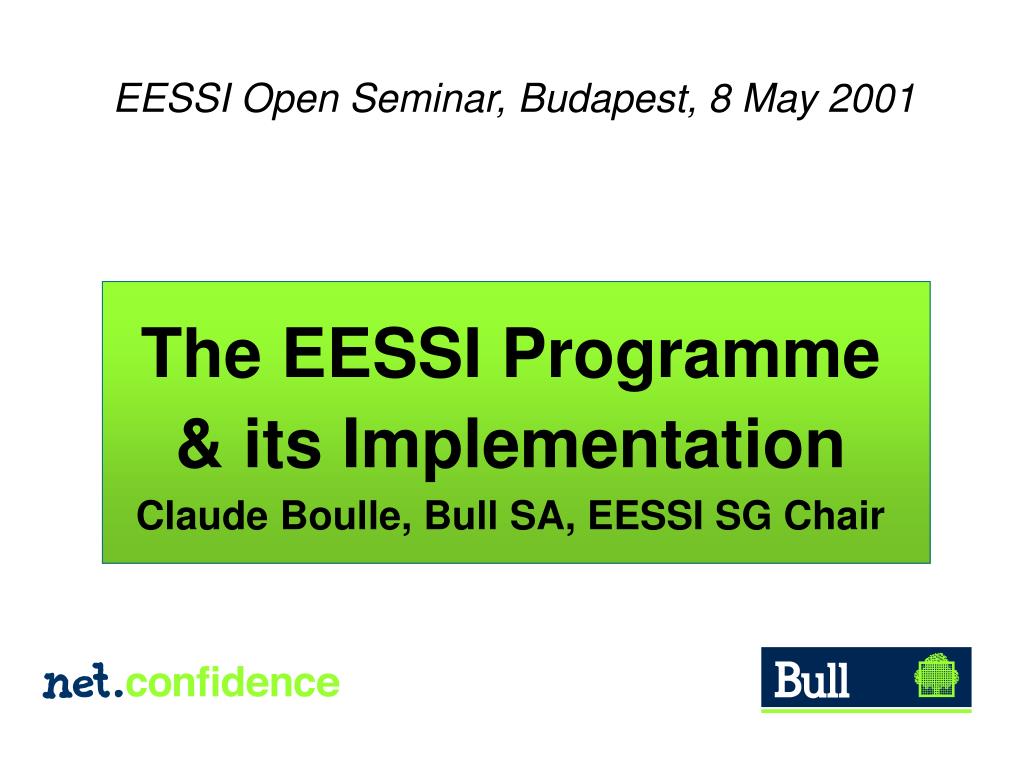 EESSI Open Seminar, Budapest, 8 May 2001

The EESSI Programme & its Implementation

Claude Boulle, Bull SA, EESSI SG Chair

net.confidence

Bull